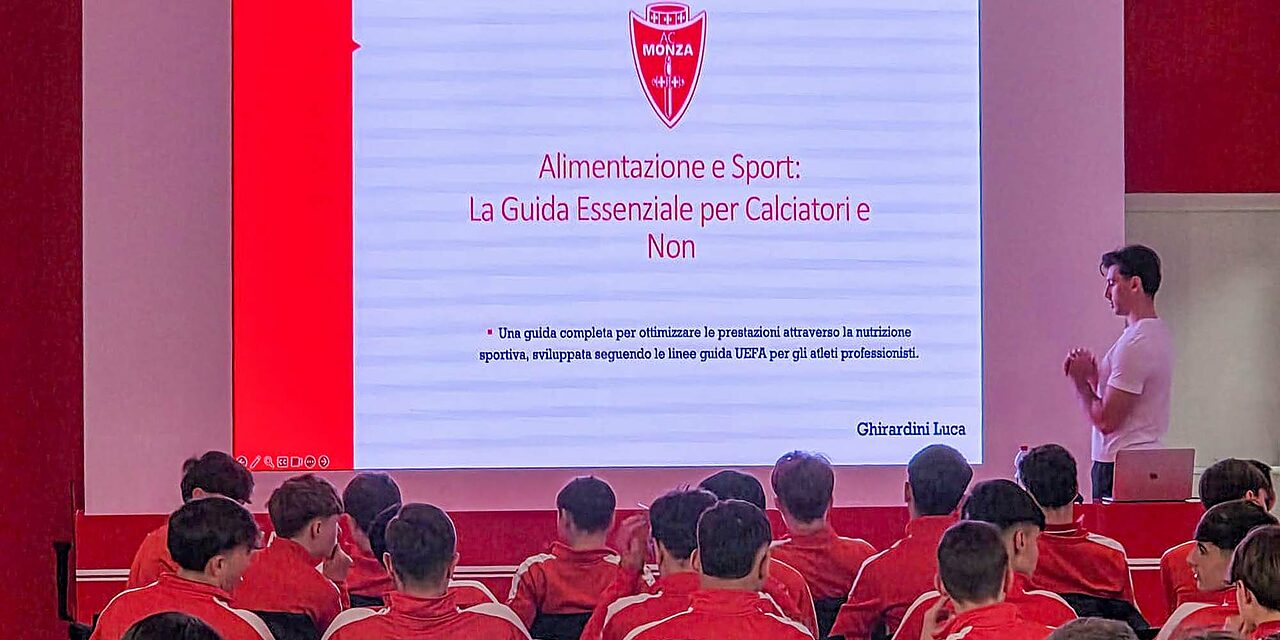 AC MONZA

Alimentazione e Sport:
La Guida Essenziale per Calciatori e Non

Una guida completa per ottimizzare le prestazioni attraverso la nutrizione sportiva, sviluppata seguendo le linee guida UEFA per gli atleti professionisti.

Ghirardini Luca